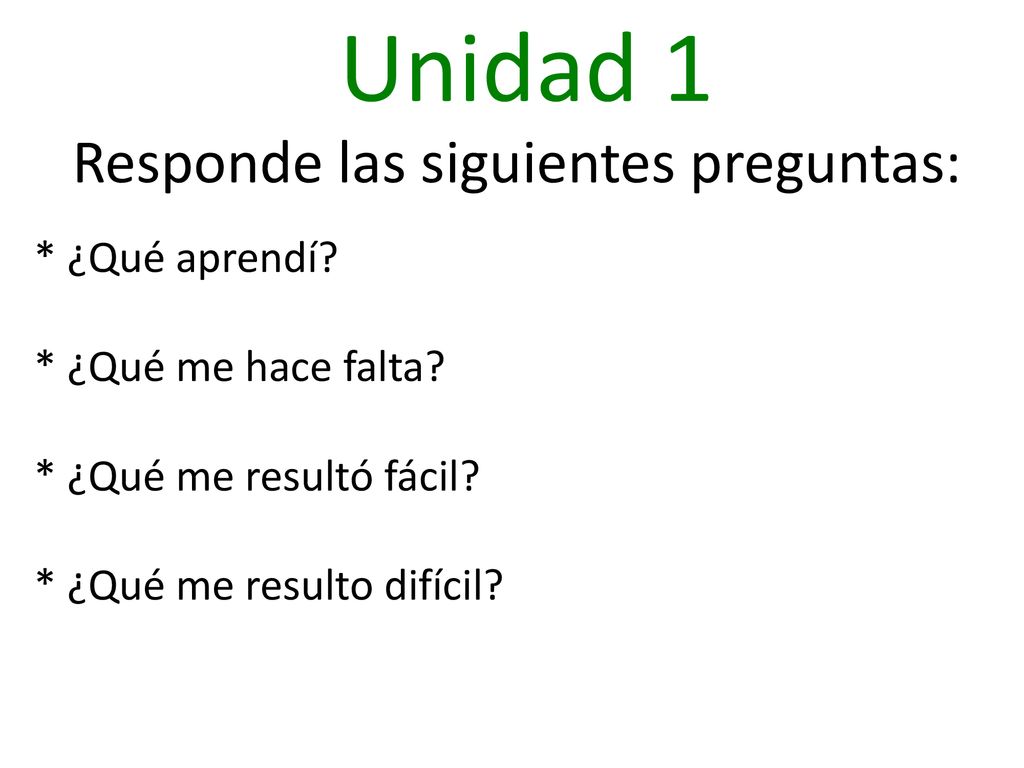 Unidad 1
Responde las siguientes preguntas:

* ¿Qué aprendí?

* ¿Qué me hace falta?

* ¿Qué me resultó fácil?

* ¿Qué me resulto difícil?